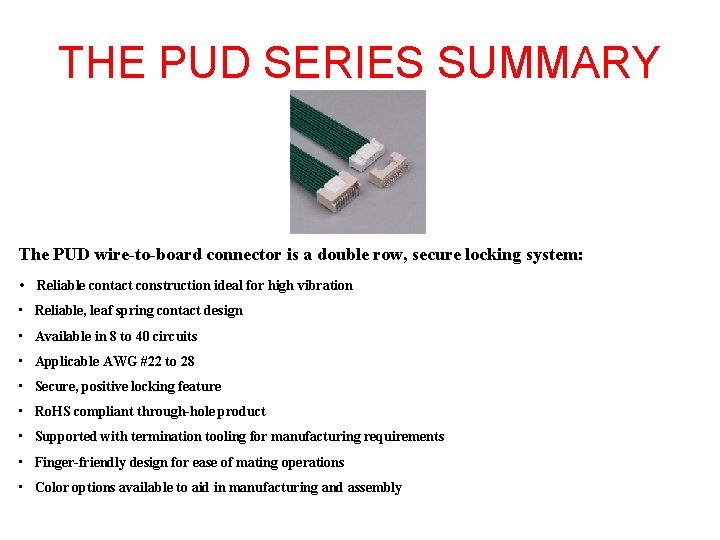 THE PUD SERIES SUMMARY

The PUD wire-to-board connector is a double row, secure locking system:

• Reliable contact construction ideal for high vibration
• Reliable, leaf spring contact design
• Available in 8 to 40 circuits
• Applicable AWG #22 to 28
• Secure, positive locking feature
• RoHS compliant through-hole product
• Supported with termination tooling for manufacturing requirements
• Finger-friendly design for ease of mating operations
• Color options available to aid in manufacturing and assembly